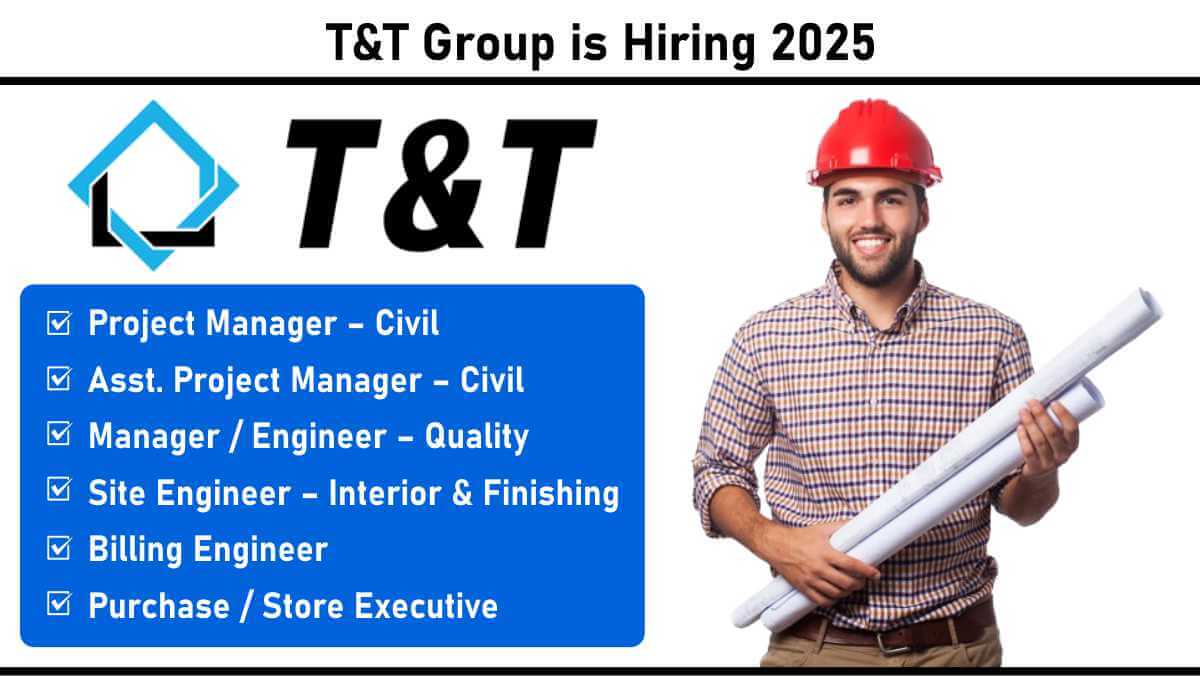 T&T Group is Hiring 2025

T&T

☑ Project Manager – Civil
☑ Asst. Project Manager – Civil
☑ Manager / Engineer – Quality
☑ Site Engineer – Interior & Finishing
☑ Billing Engineer
☑ Purchase / Store Executive